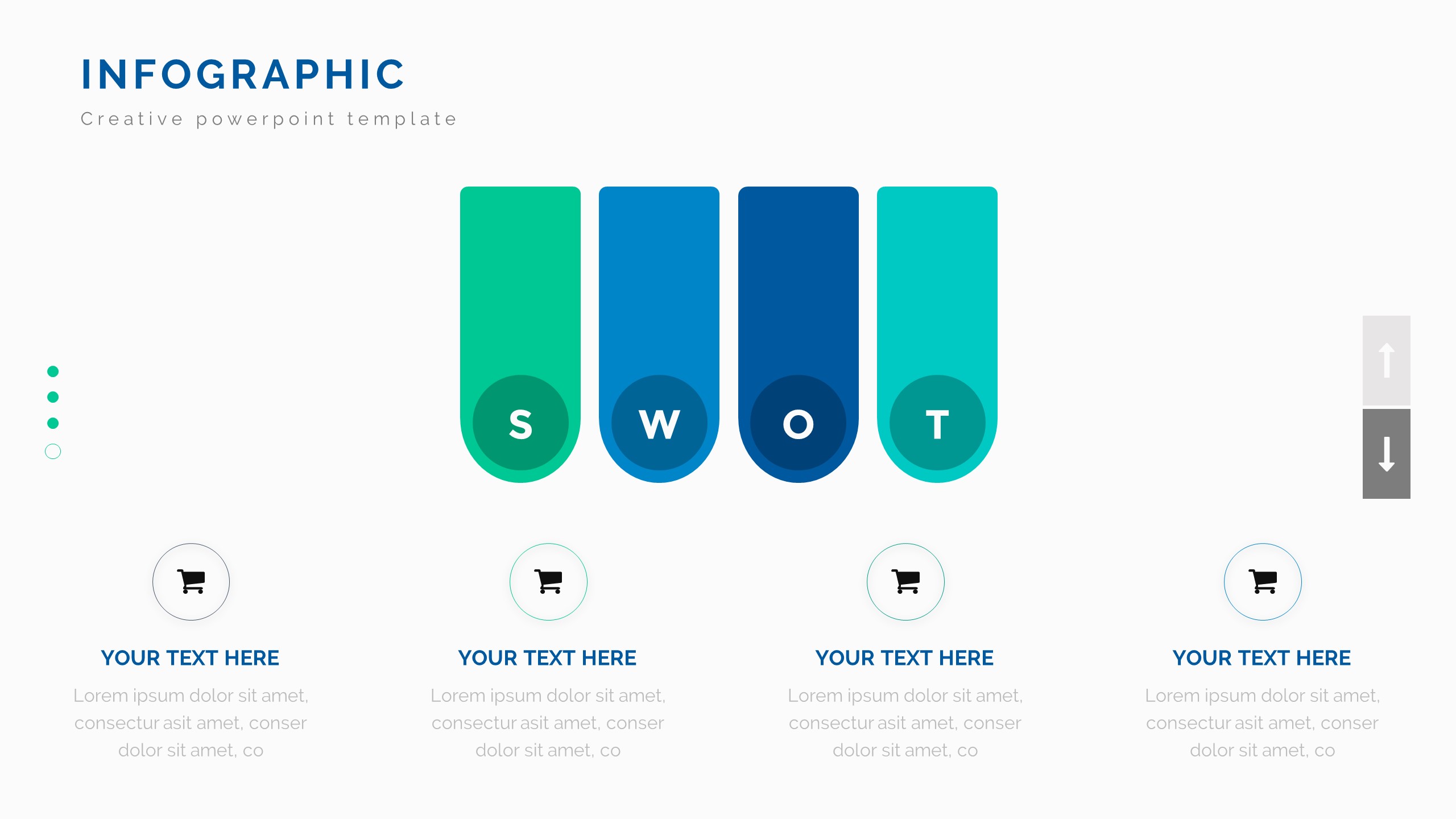 INFOGRAPHIC

Creative powerpoint template

S

W

O

T

YOUR TEXT HERE

Lorem ipsum dolor sit amet, consectur asit amet, conser dolor sit amet, co

YOUR TEXT HERE

Lorem ipsum dolor sit amet, consectur asit amet, conser dolor sit amet, co

YOUR TEXT HERE

Lorem ipsum dolor sit amet, consectur asit amet, conser dolor sit amet, co

YOUR TEXT HERE

Lorem ipsum dolor sit amet, consectur asit amet, conser dolor sit amet, co